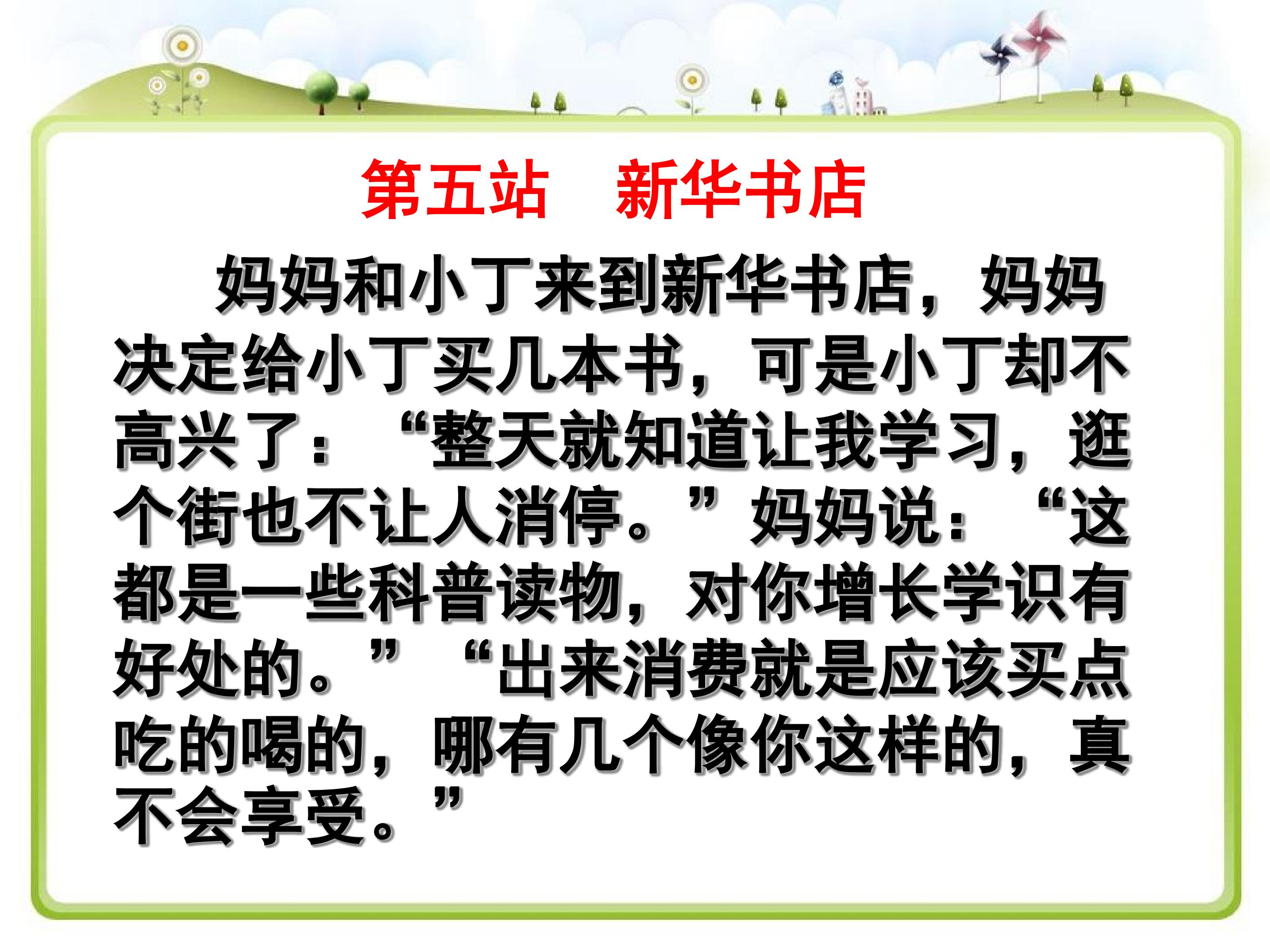 第五站 新华书店

妈妈和小丁来到新华书店，妈妈决定给小丁买几本书，可是小丁却不高兴了：“整天就知道让我学习，逛个街也不让人消停。”妈妈说：“这都是一些科普读物，对你增长学识有好处的。”“出来消费就是应该买点吃的喝的，哪有几个像你这样的，真不会享受。”